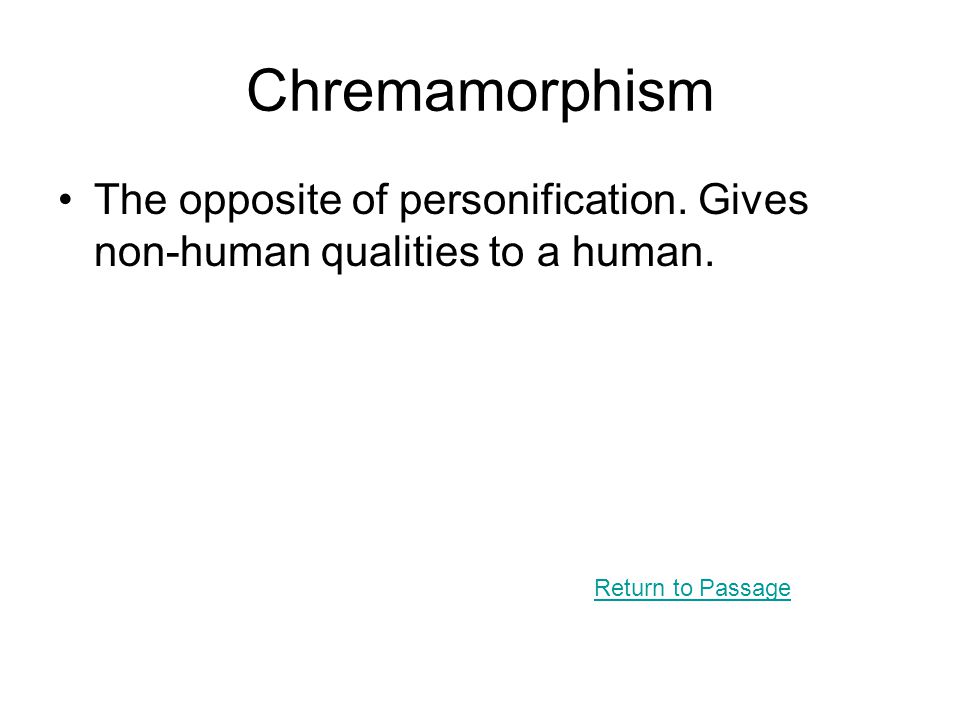 Chremamorphism

• The opposite of personification. Gives non-human qualities to a human.

Return to Passage